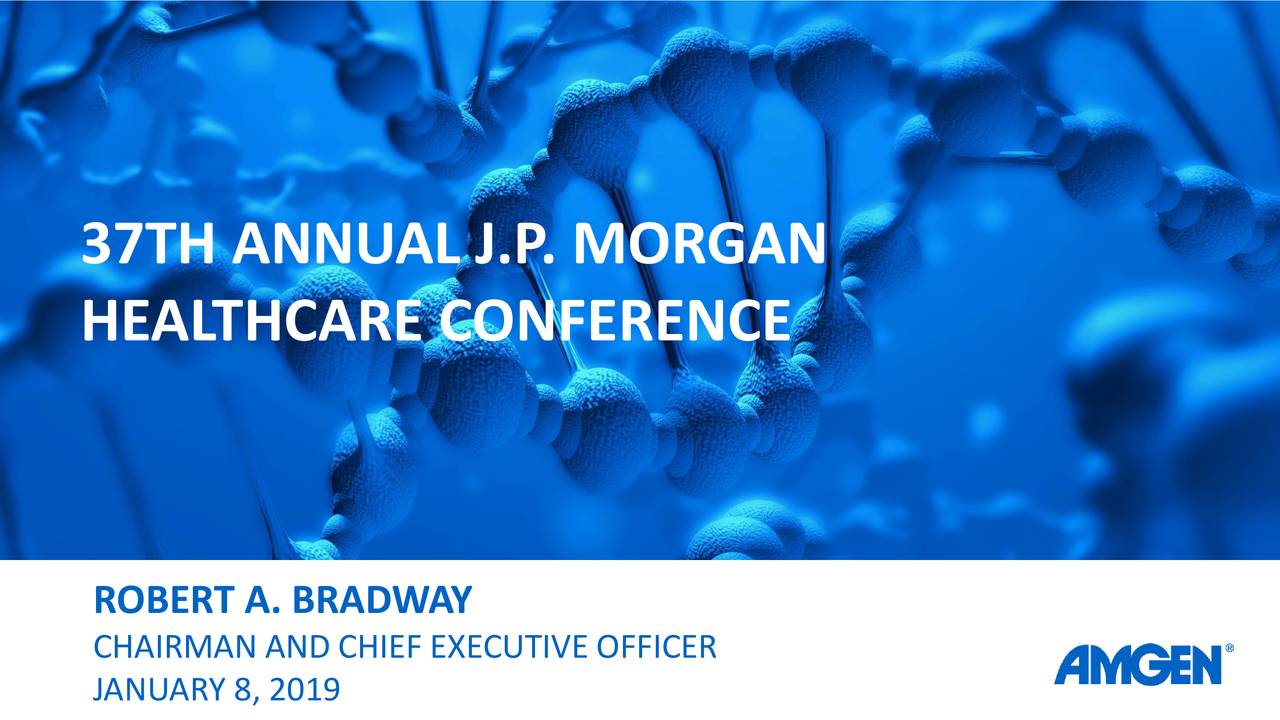 37TH ANNUAL J.P. MORGAN HEALTHCARE CONFERENCE

ROBERT A. BRADWAY
CHAIRMAN AND CHIEF EXECUTIVE OFFICER
JANUARY 8, 2019

AMGEN®